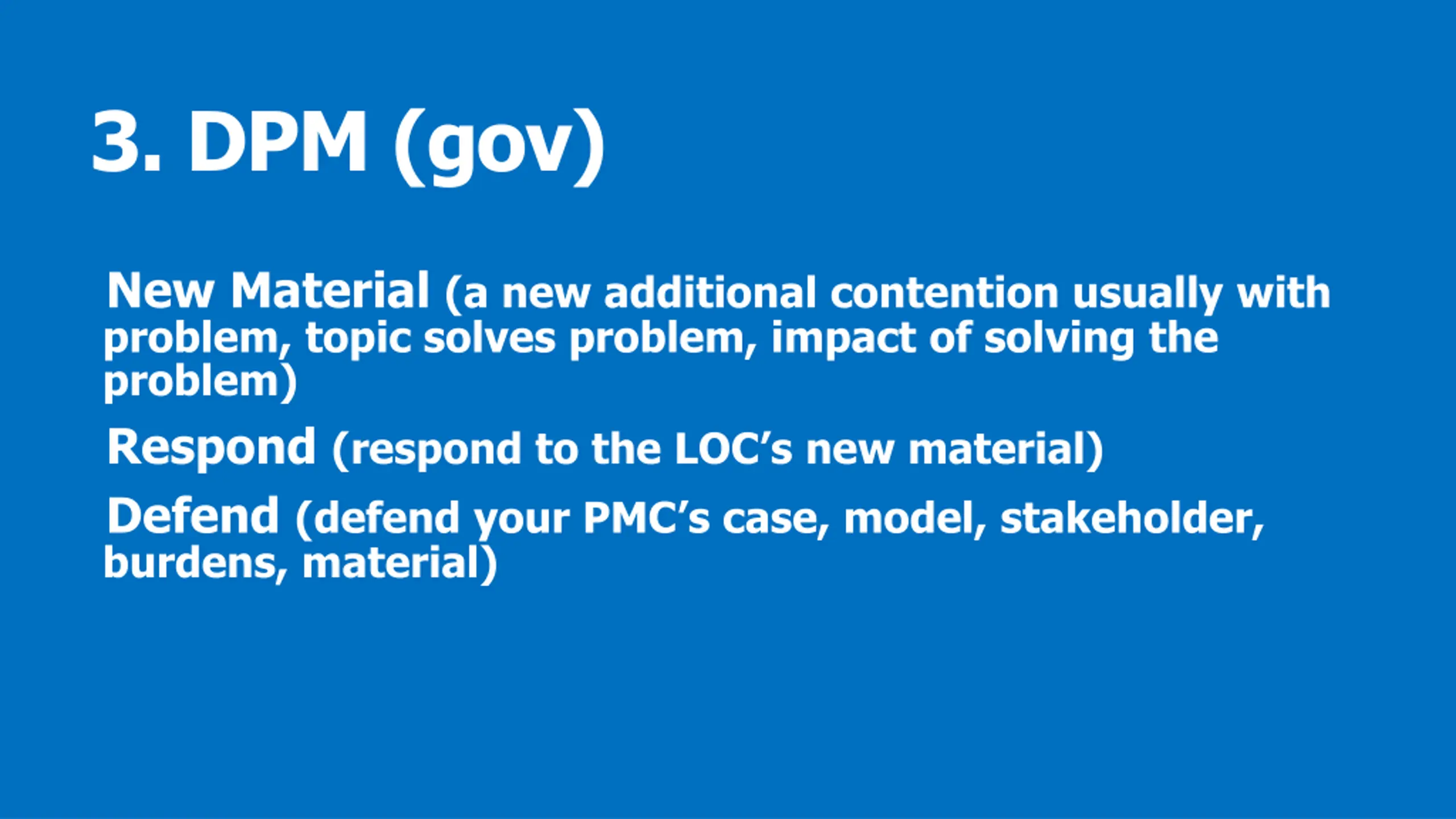 3. DPM (gov)

New Material (a new additional contention usually with problem, topic solves problem, impact of solving the problem)

Respond (respond to the LOC’s new material)

Defend (defend your PMC’s case, model, stakeholder, burdens, material)